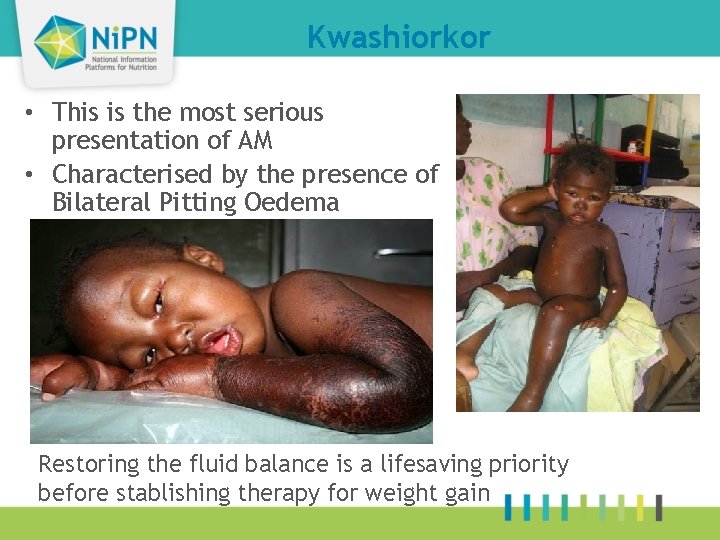 NiPN
National Information Platforms for Nutrition

Kwashiorkor

• This is the most serious presentation of AM
• Characterised by the presence of Bilateral Pitting Oedema

Restoring the fluid balance is a lifesaving priority before stablishing therapy for weight gain